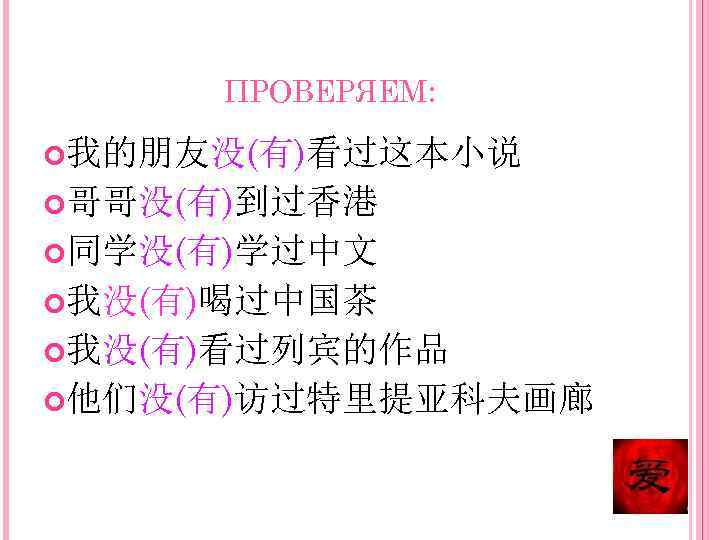 ПРОВЕРЯЕМ:

我的朋友没(有)看过这本小说

哥哥没(有)到过香港

同学没(有)学过中文

我没(有)喝过中国茶

我没(有)看过列宾的作品

他们没(有)访过特里提亚科夫画廊

爱